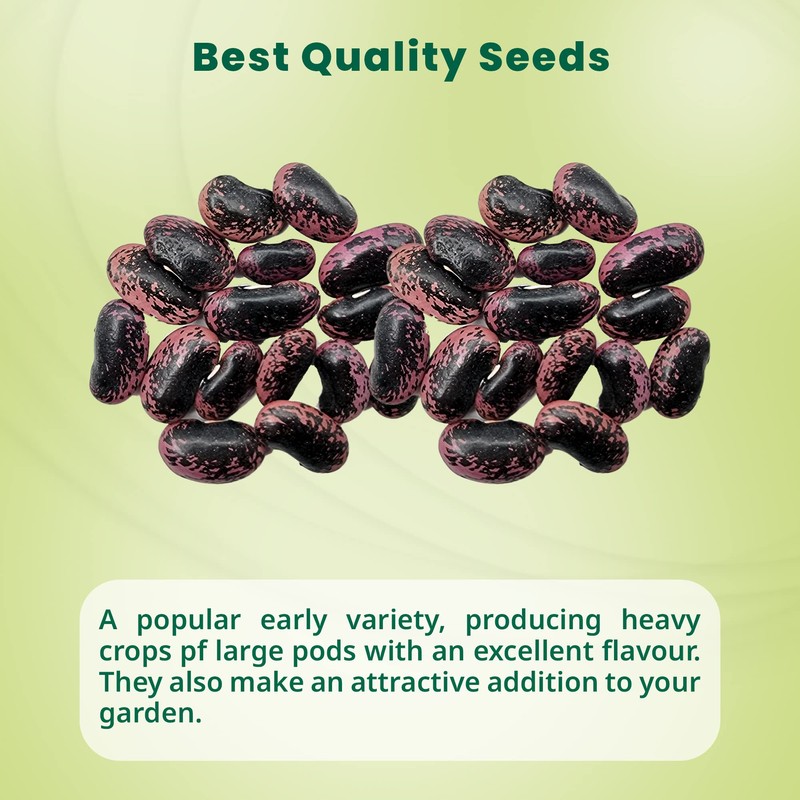 Best Quality Seeds

A popular early variety, producing heavy crops pf large pods with an excellent flavour. They also make an attractive addition to your garden.